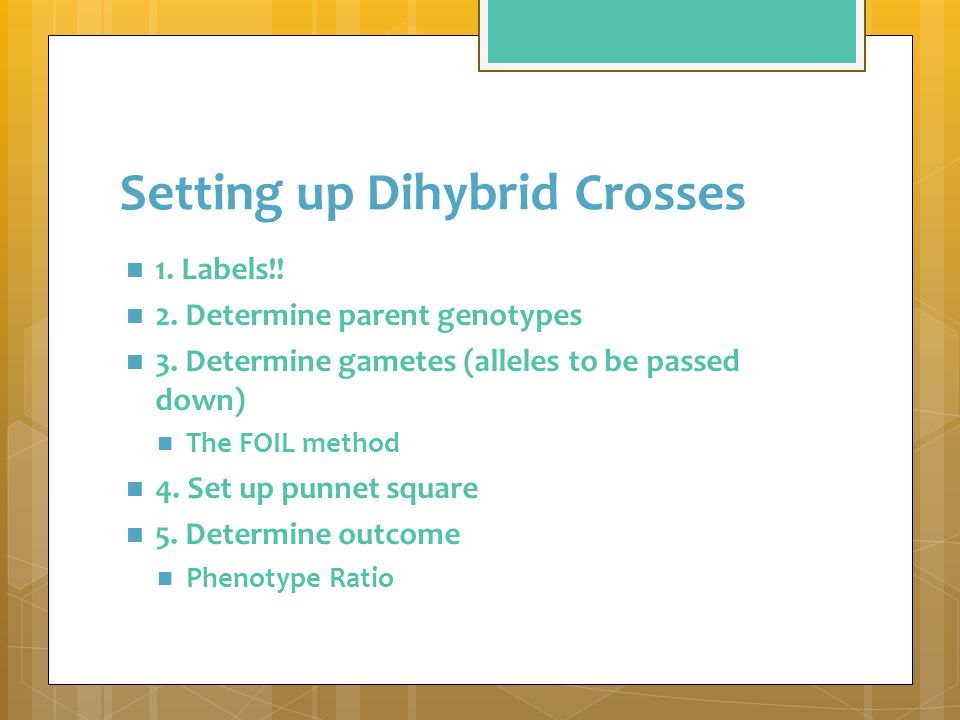 Setting up Dihybrid Crosses

1. Labels!!
2. Determine parent genotypes
3. Determine gametes (alleles to be passed down)
The FOIL method
4. Set up punnet square
5. Determine outcome
Phenotype Ratio